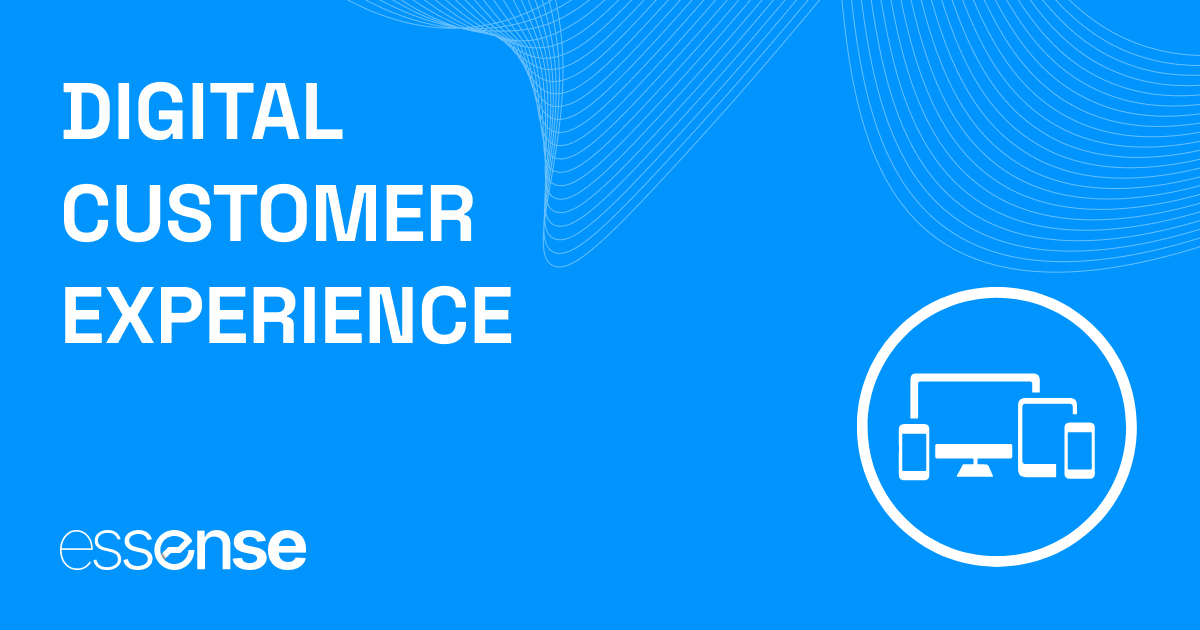 DIGITAL CUSTOMER EXPERIENCE

essense